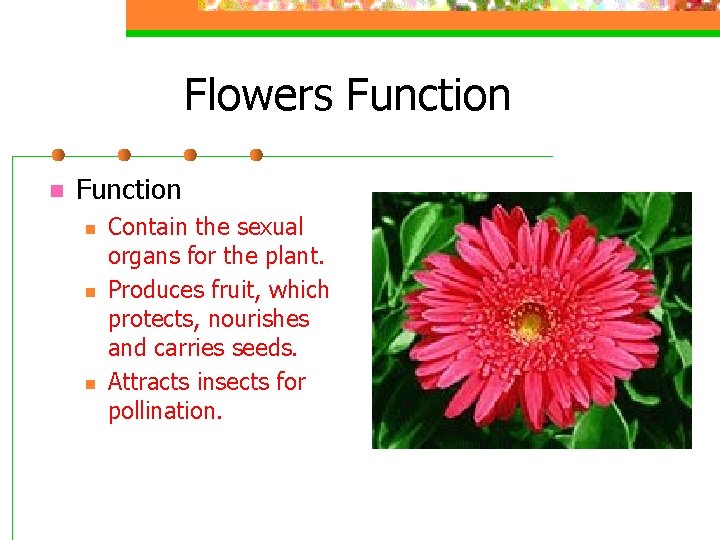 Flowers Function

Function

Contain the sexual organs for the plant.

Produces fruit, which protects, nourishes and carries seeds.

Attracts insects for pollination.